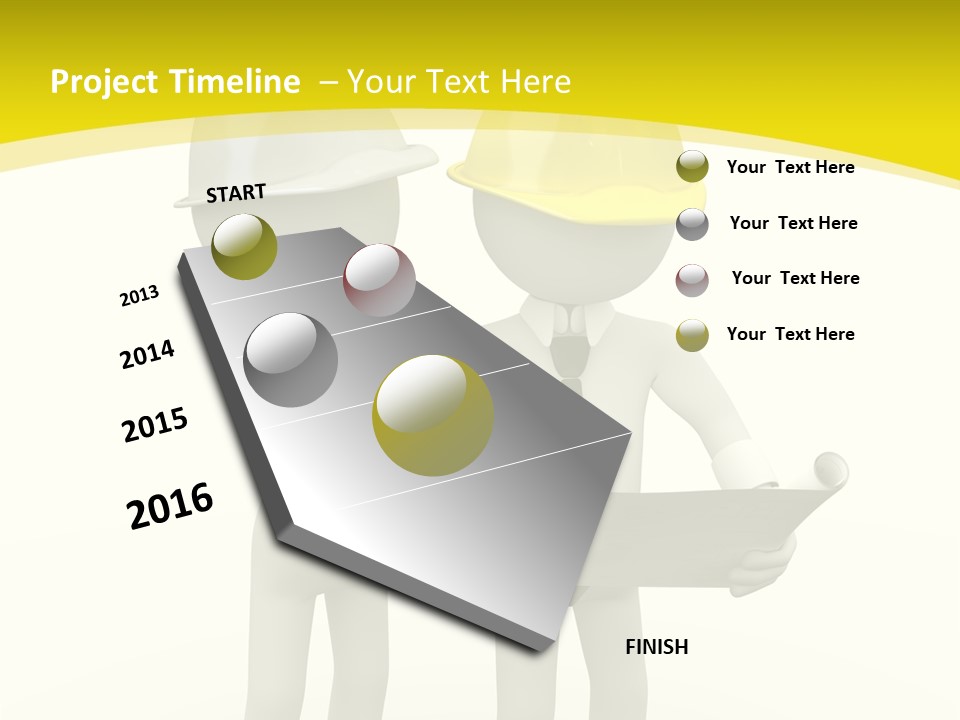 Project Timeline – Your Text Here

START

2013

2014

2015

2016

FINISH

Your Text Here

Your Text Here

Your Text Here

Your Text Here